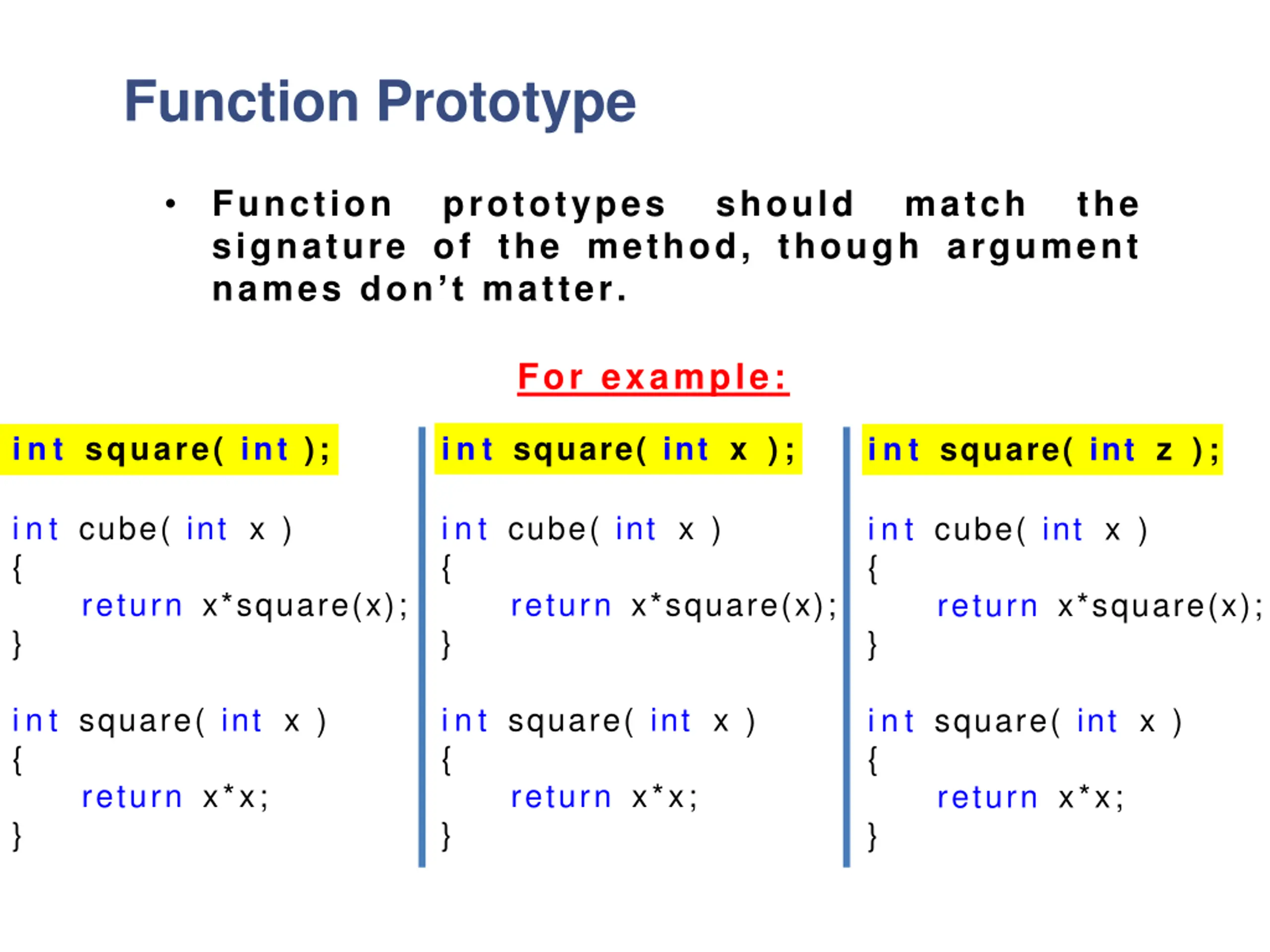 Function Prototype

• Function prototypes should match the signature of the method, though argument names don't matter.

For example:

int square( int );

int cube( int x )
{
return x*square(x);
}

int square( int x )
{
return x*x;
}

int square( int x );

int cube( int x )
{
return x*square(x);
}

int square( int x )
{
return x*x;
}

int square( int z );

int cube( int x )
{
return x*square(x);
}

int square( int x )
{
return x*x;
}